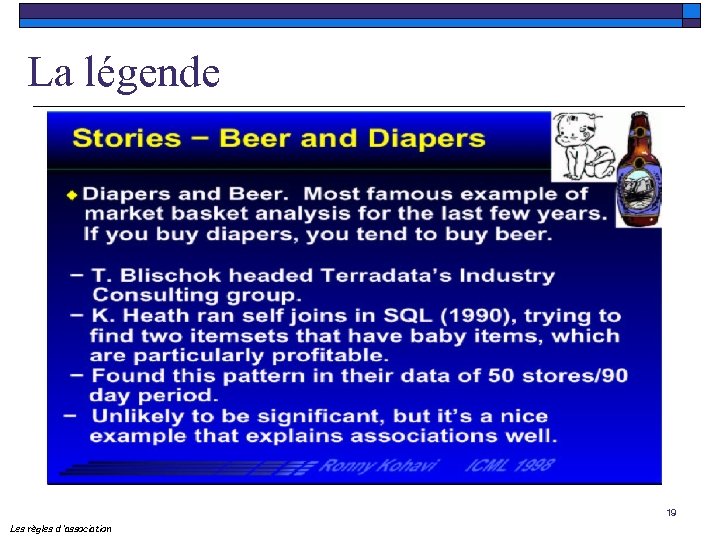 La légende

Stories – Beer and Diapers

◆ Diapers and Beer. Most famous example of market basket analysis for the last few years. If you buy diapers, you tend to buy beer.

– T. Blischok headed Terradata's Industry Consulting group.
– K. Heath ran self joins in SQL (1990), trying to find two itemsets that have baby items, which are particularly profitable.
– Found this pattern in their data of 50 stores/90 day period.
– Unlikely to be significant, but it's a nice example that explains associations well.

Ronny Kohavi ICML 1998

19

Les règles d'association